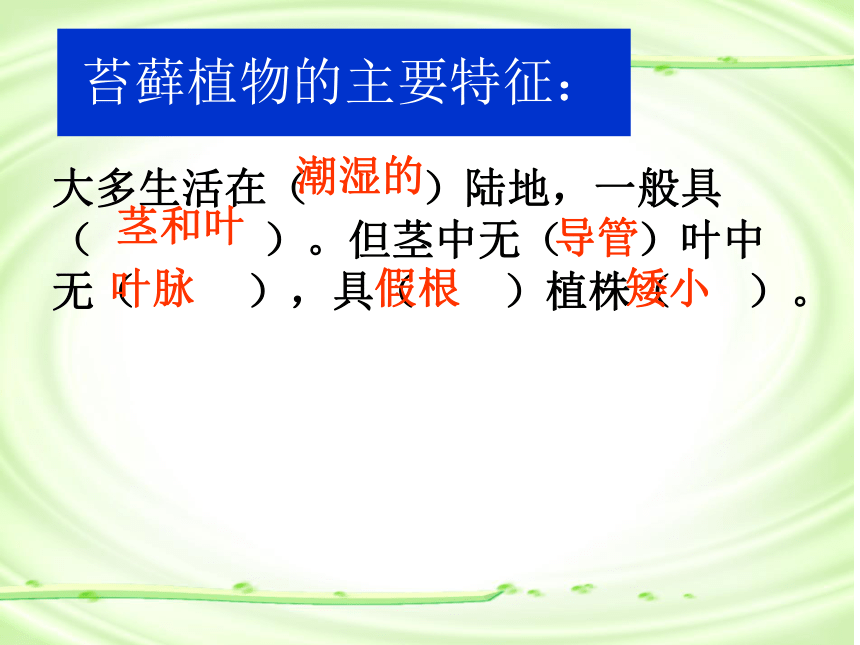 苔藓植物的主要特征：

大多生活在（潮湿的）陆地，一般具（茎和叶）。但茎中无（导管）叶中无（叶脉），具（假根）植株（矮小）。